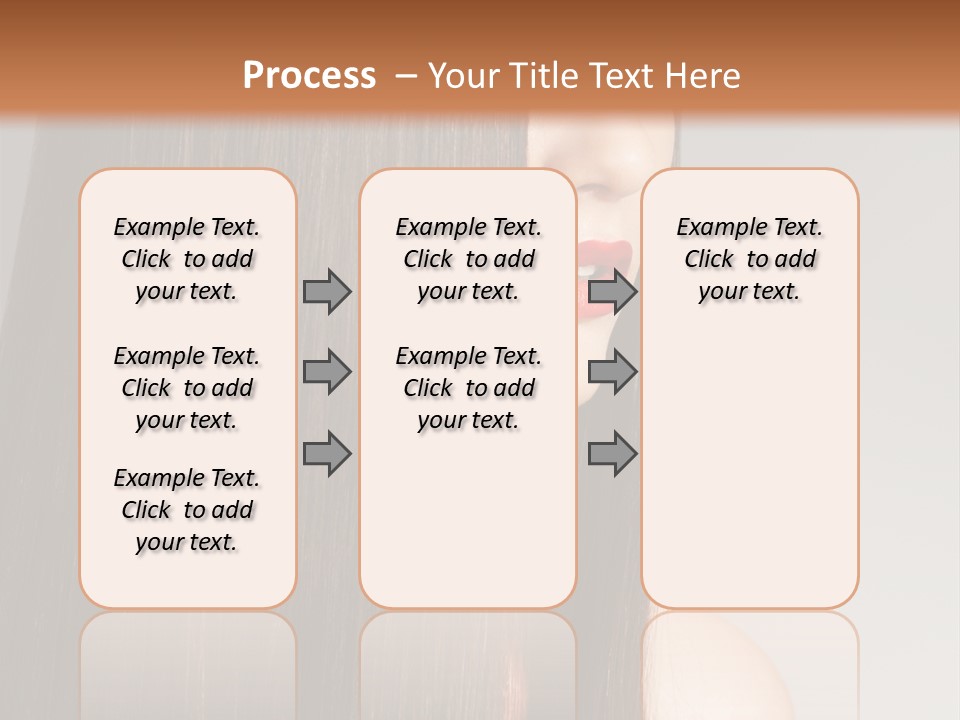 Process – Your Title Text Here

Example Text. Click to add your text.

Example Text. Click to add your text.

Example Text. Click to add your text.

Example Text. Click to add your text.

Example Text. Click to add your text.

Example Text. Click to add your text.